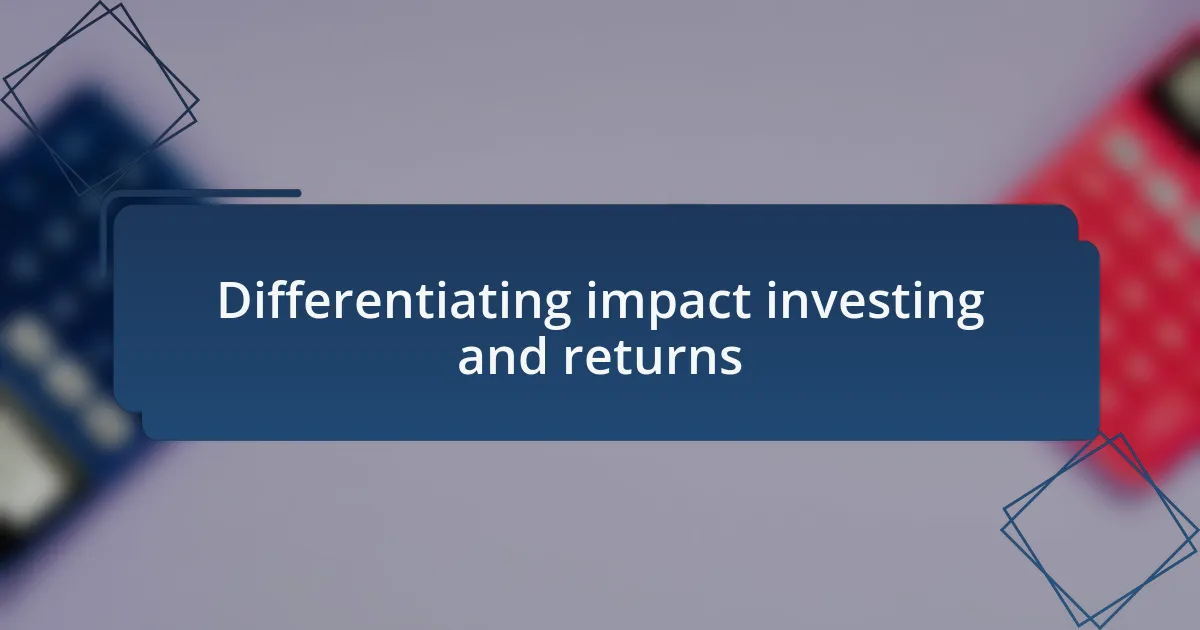 Differentiating impact investing and returns